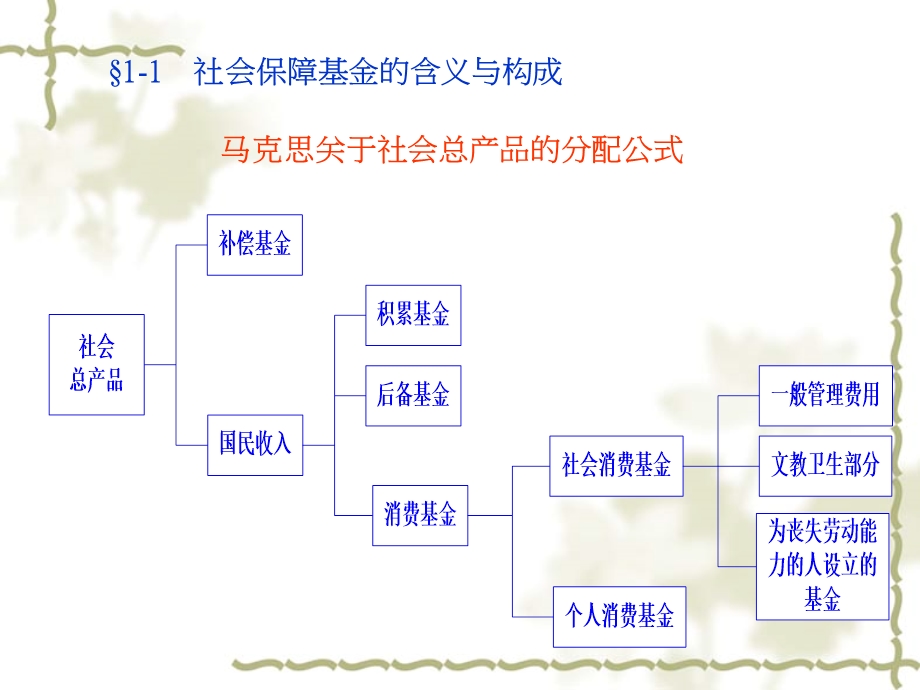 §1-1　社会保障基金的含义与构成

马克思关于社会总产品的分配公式

社会总产品

补偿基金

国民收入

积累基金

后备基金

消费基金

社会消费基金

个人消费基金

一般管理费用

文教卫生部分

为丧失劳动能力的人设立的基金